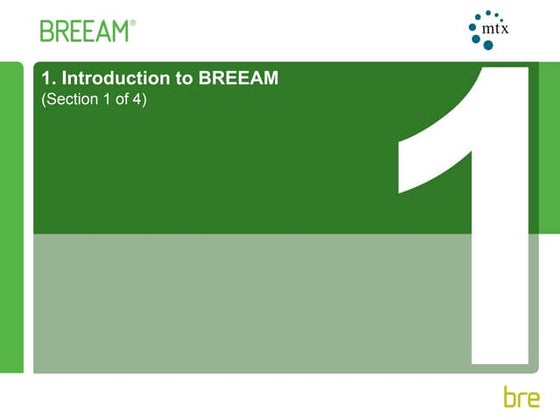 BREEAM®

mtx

1. Introduction to BREEAM
(Section 1 of 4)

1

bre